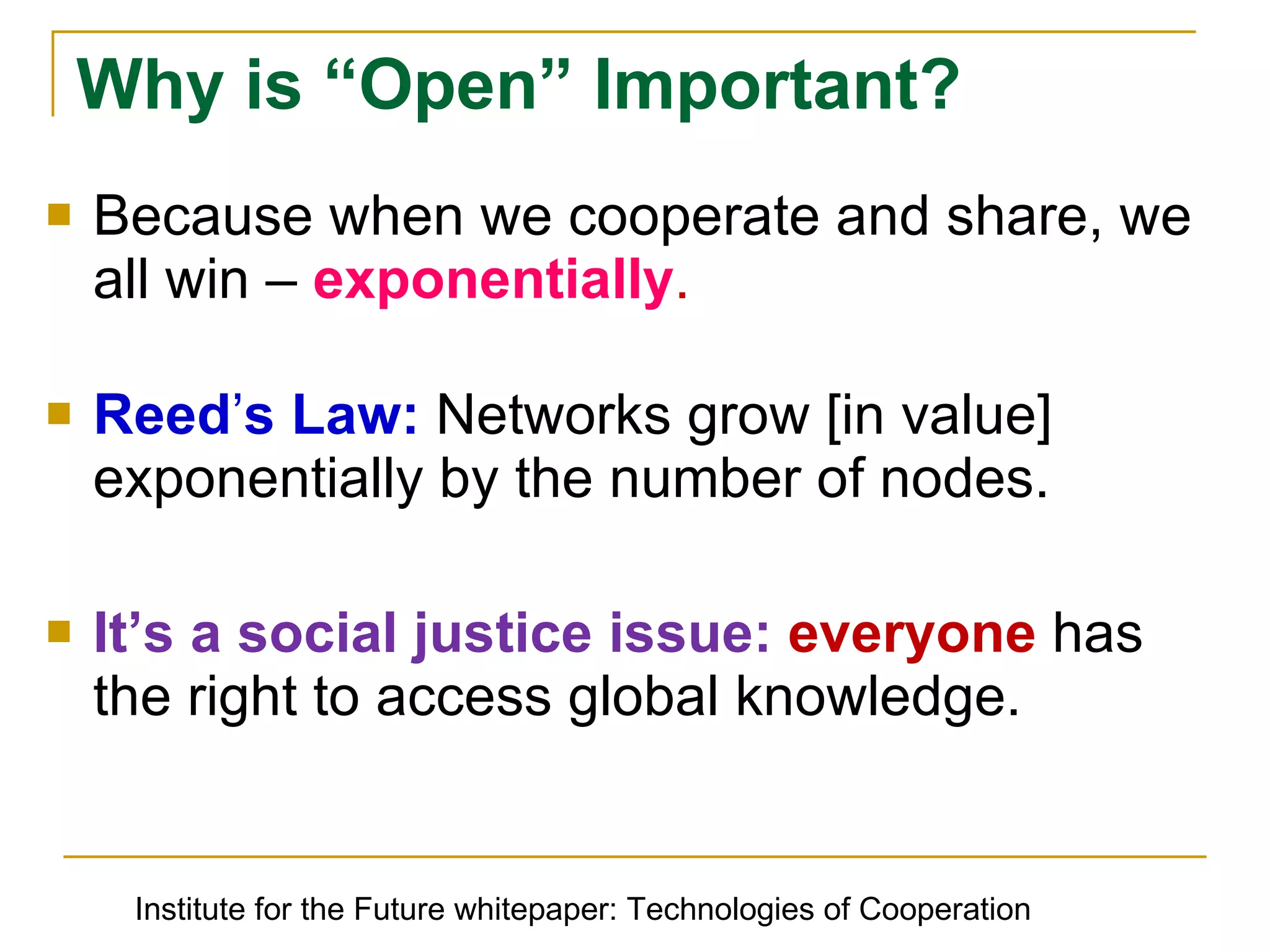 Why is “Open” Important?

Because when we cooperate and share, we all win – exponentially.

Reed’s Law: Networks grow [in value] exponentially by the number of nodes.

It’s a social justice issue: everyone has the right to access global knowledge.

Institute for the Future whitepaper: Technologies of Cooperation